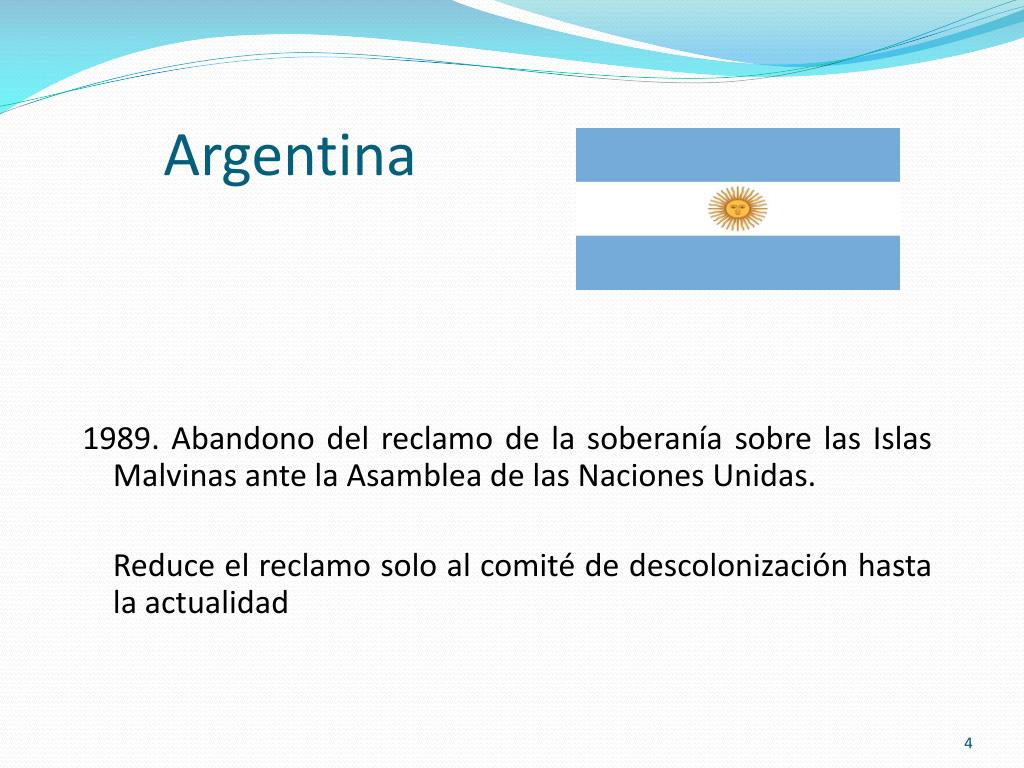 Argentina

1989. Abandono del reclamo de la soberanía sobre las Islas Malvinas ante la Asamblea de las Naciones Unidas.

Reduce el reclamo solo al comité de descolonización hasta la actualidad

4